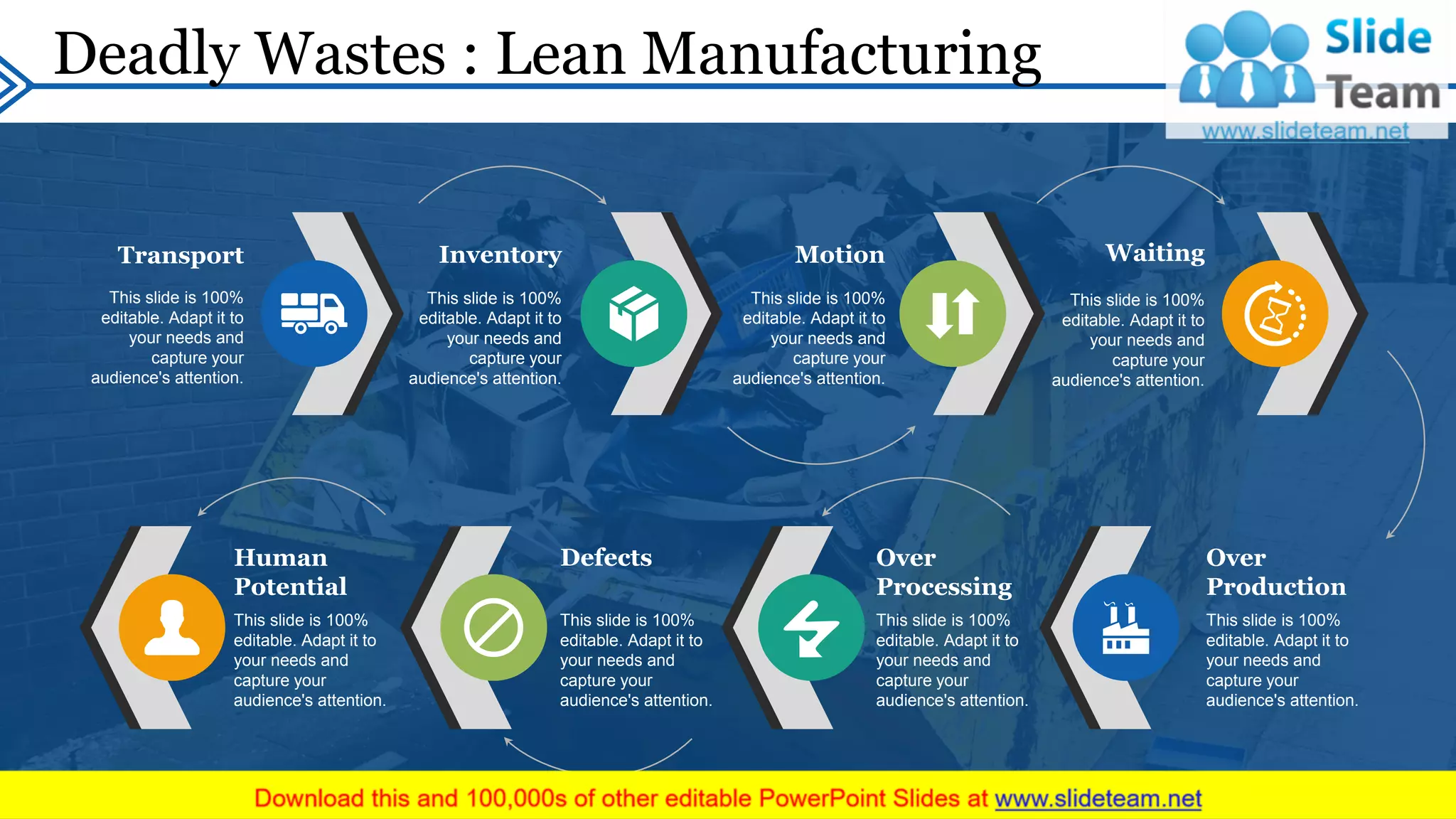 Deadly Wastes : Lean Manufacturing

Slide Team
www.slideteam.net

Transport
This slide is 100% editable. Adapt it to your needs and capture your audience's attention.

Inventory
This slide is 100% editable. Adapt it to your needs and capture your audience's attention.

Motion
This slide is 100% editable. Adapt it to your needs and capture your audience's attention.

Waiting
This slide is 100% editable. Adapt it to your needs and capture your audience's attention.

Human Potential
This slide is 100% editable. Adapt it to your needs and capture your audience's attention.

Defects
This slide is 100% editable. Adapt it to your needs and capture your audience's attention.

Over Processing
This slide is 100% editable. Adapt it to your needs and capture your audience's attention.

Over Production
This slide is 100% editable. Adapt it to your needs and capture your audience's attention.

Download this and 100,000s of other editable PowerPoint Slides at www.slideteam.net